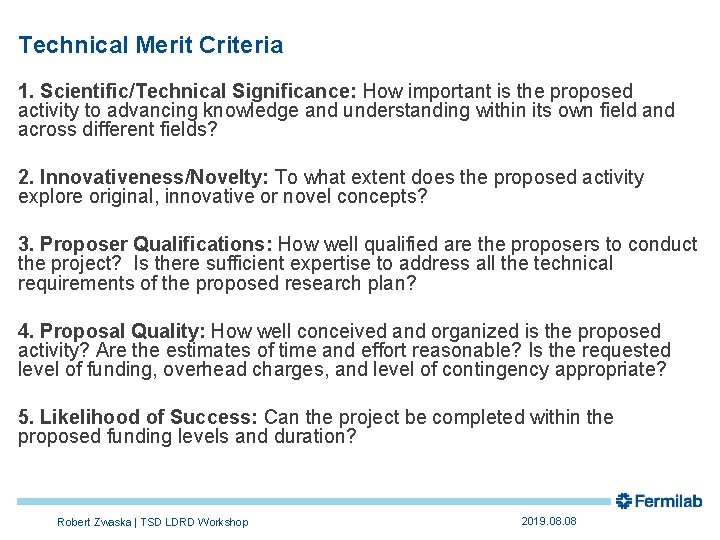 Technical Merit Criteria

1. Scientific/Technical Significance: How important is the proposed activity to advancing knowledge and understanding within its own field and across different fields?

2. Innovativeness/Novelty: To what extent does the proposed activity explore original, innovative or novel concepts?

3. Proposer Qualifications: How well qualified are the proposers to conduct the project? Is there sufficient expertise to address all the technical requirements of the proposed research plan?

4. Proposal Quality: How well conceived and organized is the proposed activity? Are the estimates of time and effort reasonable? Is the requested level of funding, overhead charges, and level of contingency appropriate?

5. Likelihood of Success: Can the project be completed within the proposed funding levels and duration?

Fermilab

Robert Zwaska | TSD LDRD Workshop

2019.08.08